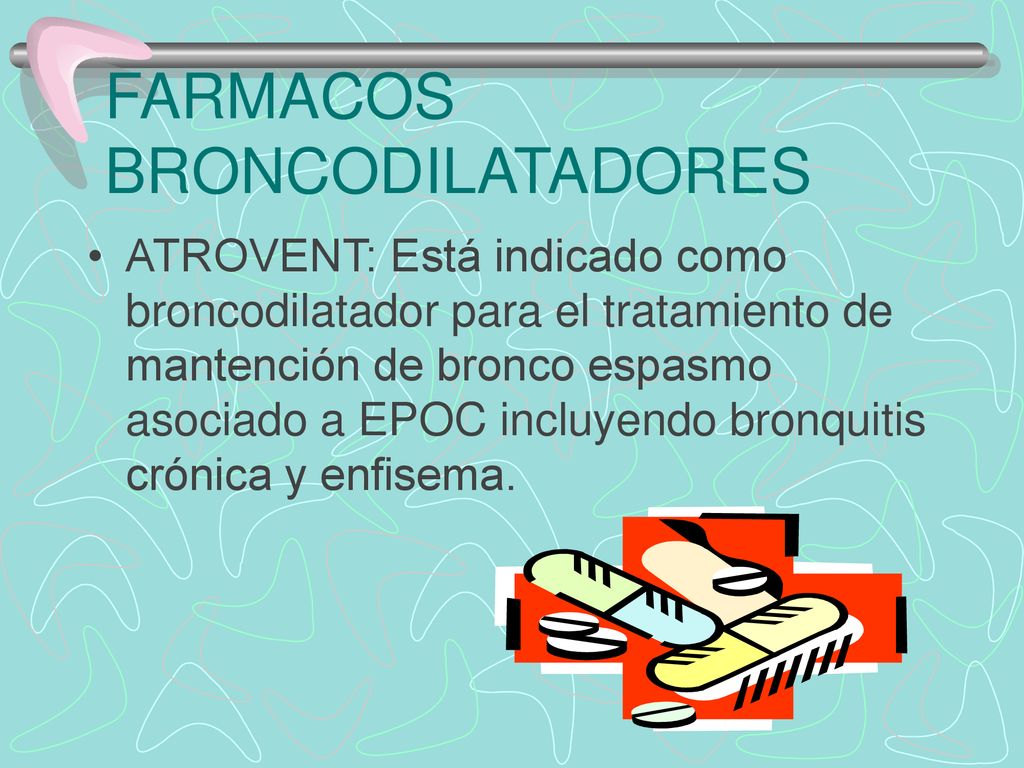 FARMACOS BRONCODILATADORES

• ATROVENT: Está indicado como broncodilatador para el tratamiento de mantención de bronco espasmo asociado a EPOC incluyendo bronquitis crónica y enfisema.